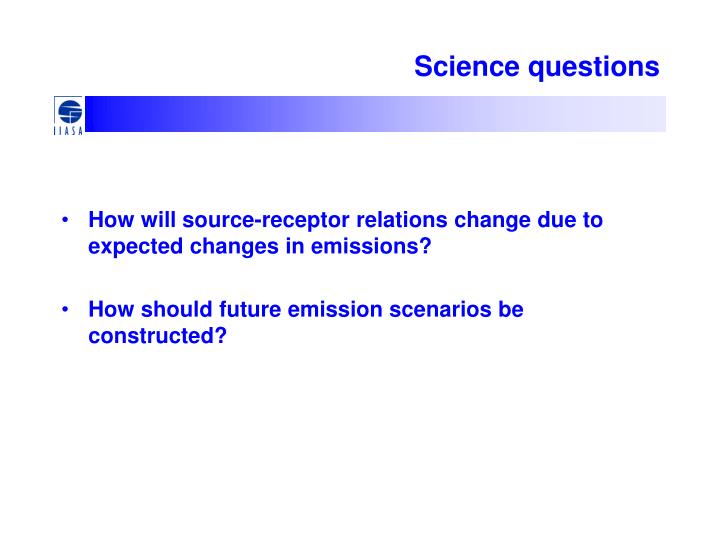 Science questions

IIASA

• How will source-receptor relations change due to expected changes in emissions?

• How should future emission scenarios be constructed?